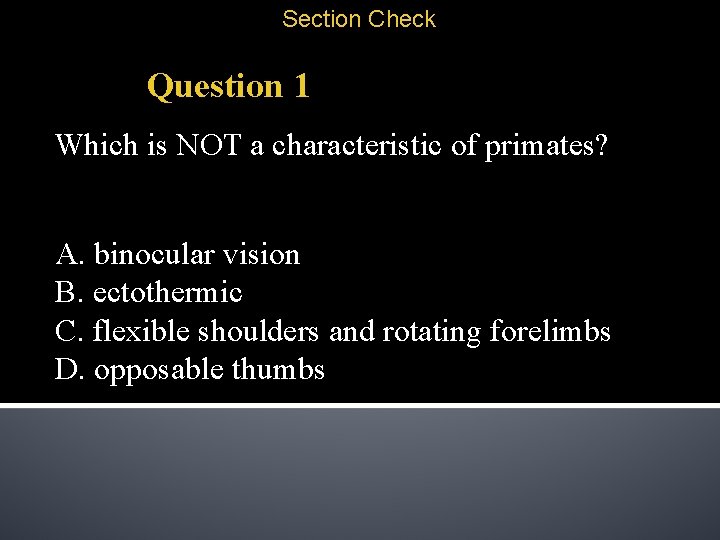 Section Check

Question 1

Which is NOT a characteristic of primates?

A. binocular vision
B. ectothermic
C. flexible shoulders and rotating forelimbs
D. opposable thumbs